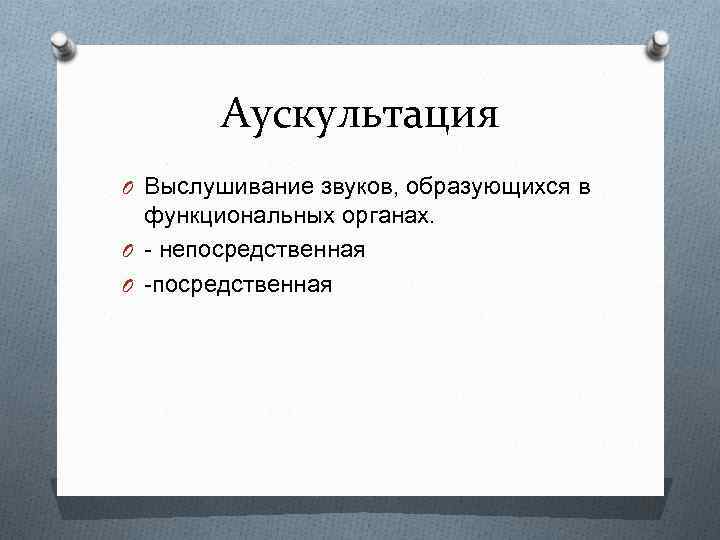 Аускультация

Выслушивание звуков, образующихся в функциональных органах.

- непосредственная

-посредственная